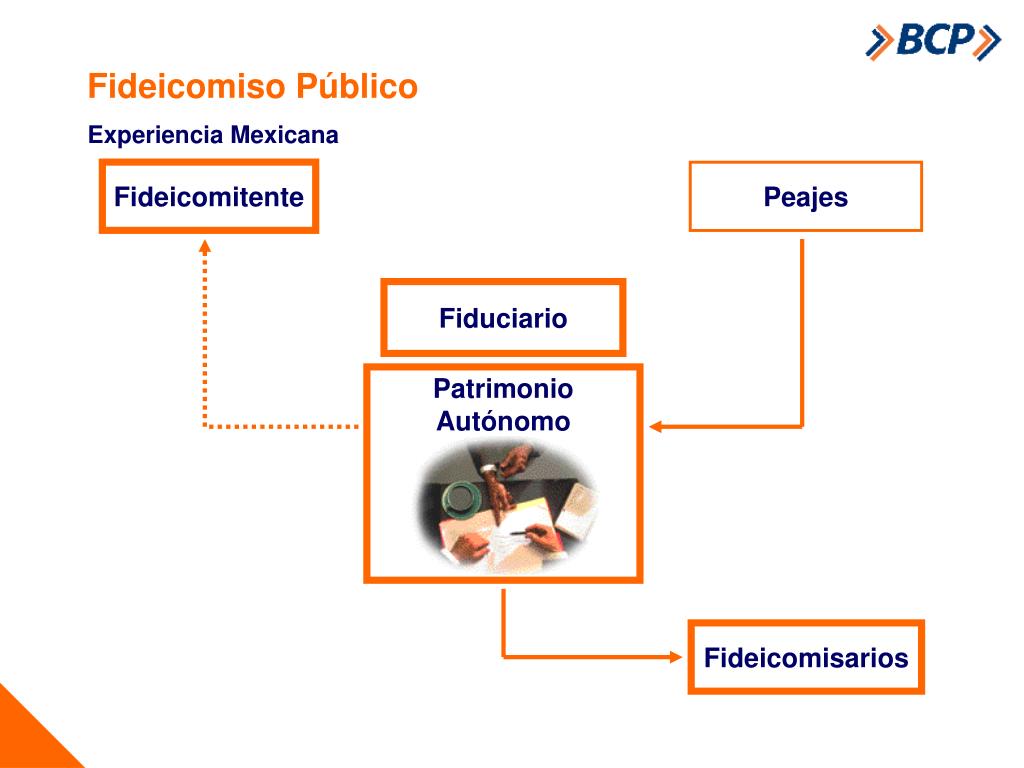 BCP

Fideicomiso Público

Experiencia Mexicana

Fideicomitente

Peajes

Fiduciario

Patrimonio Autónomo

Fideicomisarios